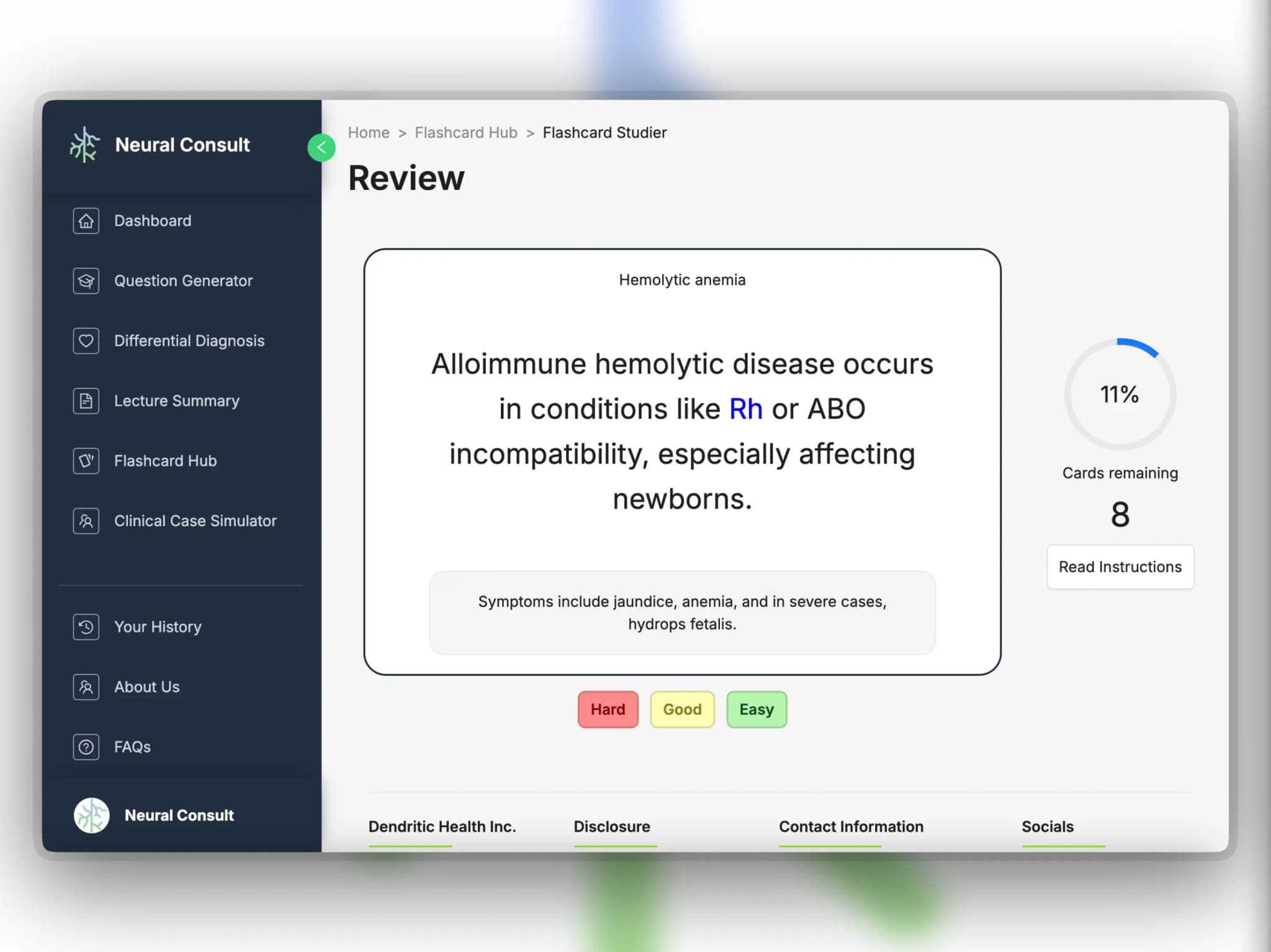 Neural Consult

Dashboard

Question Generator

Differential Diagnosis

Lecture Summary

Flashcard Hub

Clinical Case Simulator

Your History

About Us

FAQs

Neural Consult

Home > Flashcard Hub > Flashcard Studier

Review

Hemolytic anemia

Alloimmune hemolytic disease occurs in conditions like Rh or ABO incompatibility, especially affecting newborns.

Symptoms include jaundice, anemia, and in severe cases, hydrops fetalis.

Hard Good Easy

11%

Cards remaining

8

Read Instructions

Dendritic Health Inc.

Disclosure

Contact Information

Socials